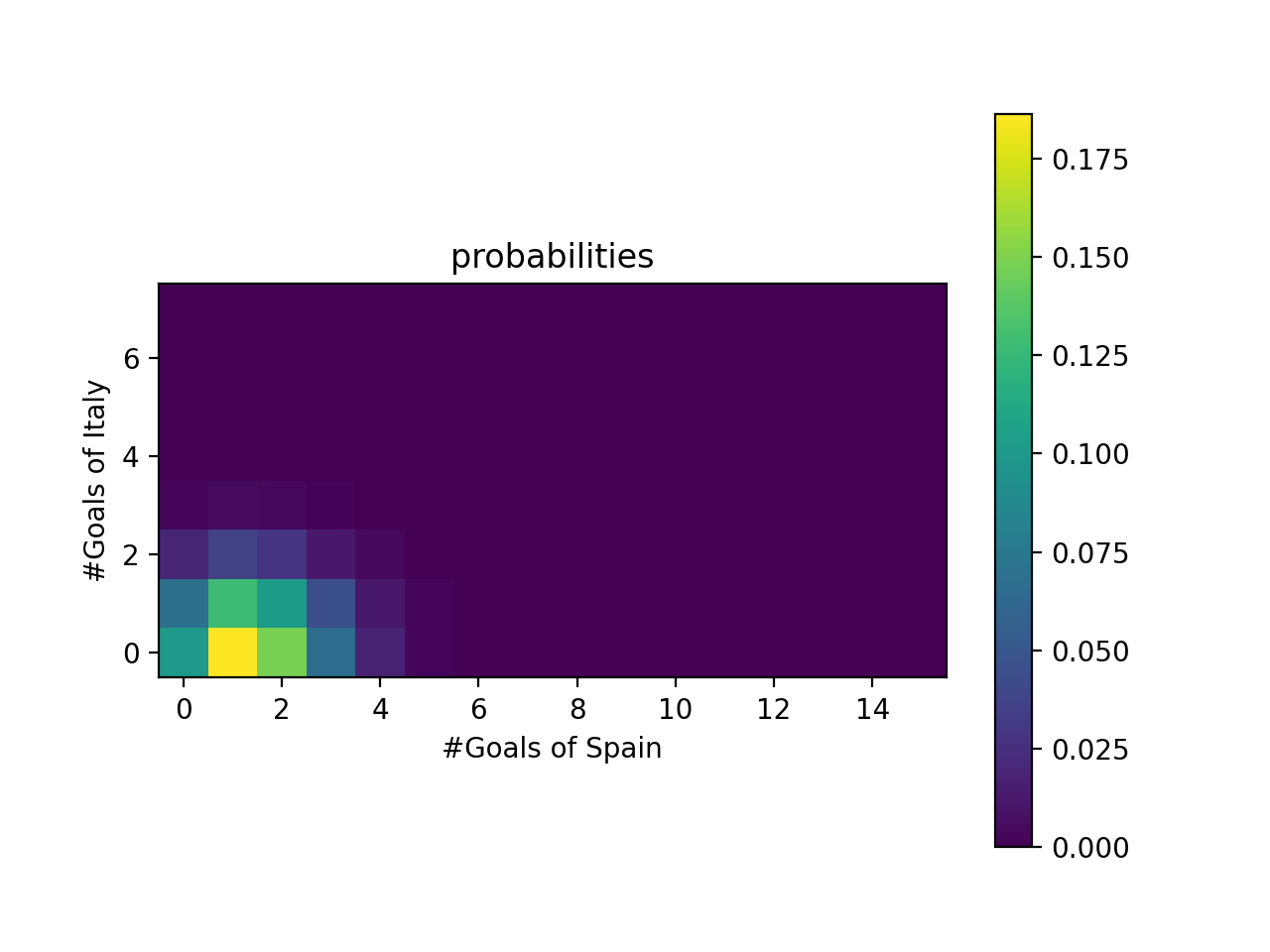 probabilities

#Goals of Italy

6
4
2
0

0 2 4 6 8 10 12 14

#Goals of Spain

0.175
0.150
0.125
0.100
0.075
0.050
0.025
0.000